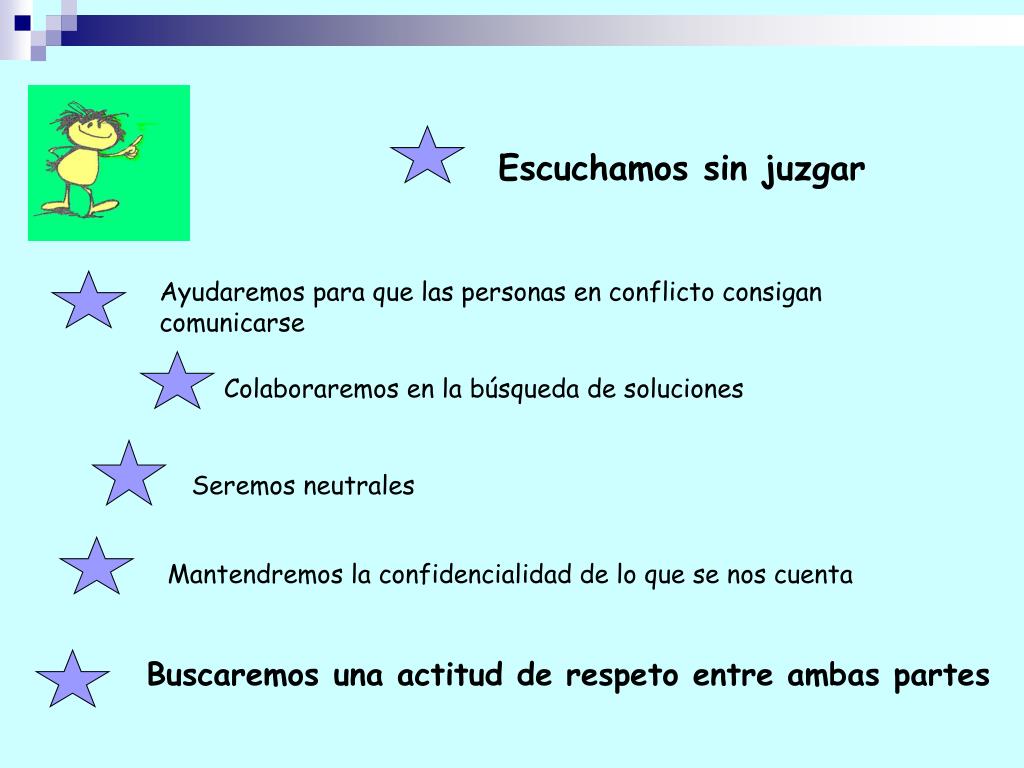 Escuchamos sin juzgar

Ayudaremos para que las personas en conflicto consigan comunicarse

Colaboraremos en la búsqueda de soluciones

Seremos neutrales

Mantendremos la confidencialidad de lo que se nos cuenta

Buscaremos una actitud de respeto entre ambas partes